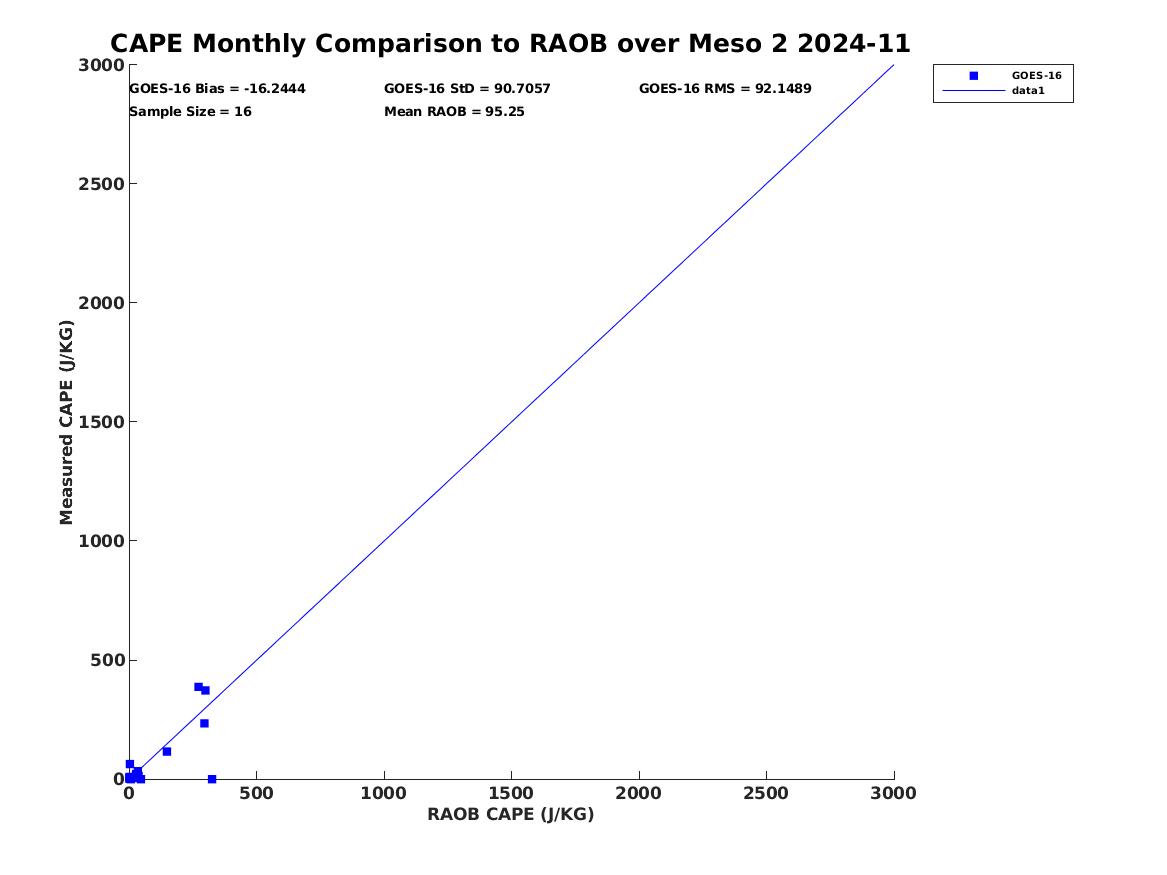 CAPE Monthly Comparison to RAOB over Meso 2 2024-11

GOES-16 Bias = -16.2444
GOES-16 StD = 90.7057
GOES-16 RMS = 92.1489
Sample Size = 16
Mean RAOB = 95.25

GOES-16
data1

Measured CAPE (J/KG)

3000
2500
2000
1500
1000
500
0

0
500
1000
1500
2000
2500
3000

RAOB CAPE (J/KG)